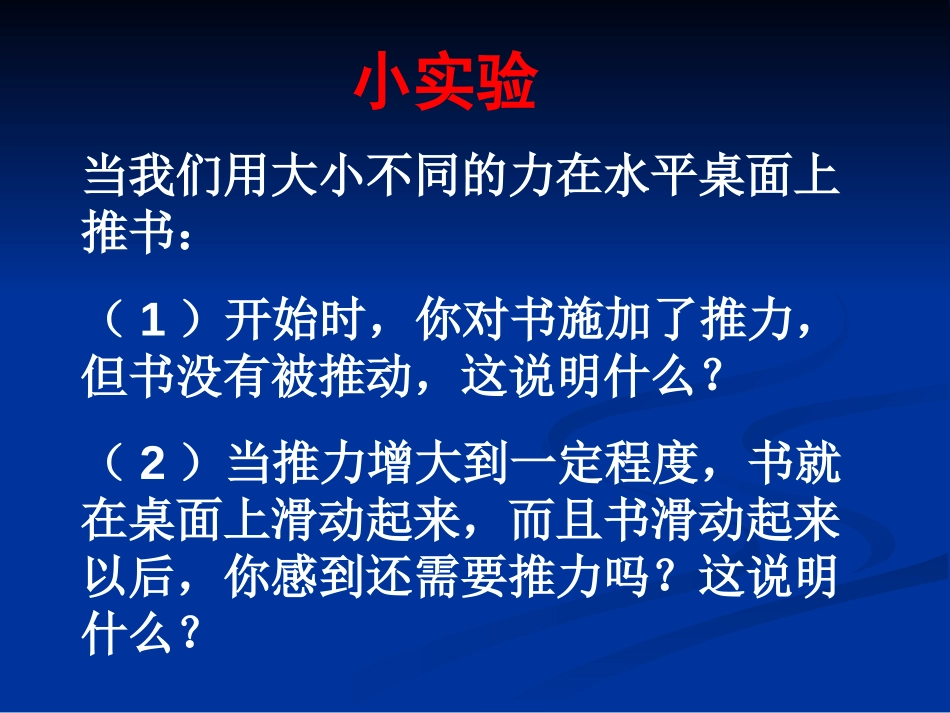 小实验

当我们用大小不同的力在水平桌面上推书：

（1）开始时，你对书施加了推力，但书没有被推动，这说明什么？

（2）当推力增大到一定程度，书就在桌面上滑动起来，而且书滑动起来以后，你感到还需要推力吗？这说明什么？